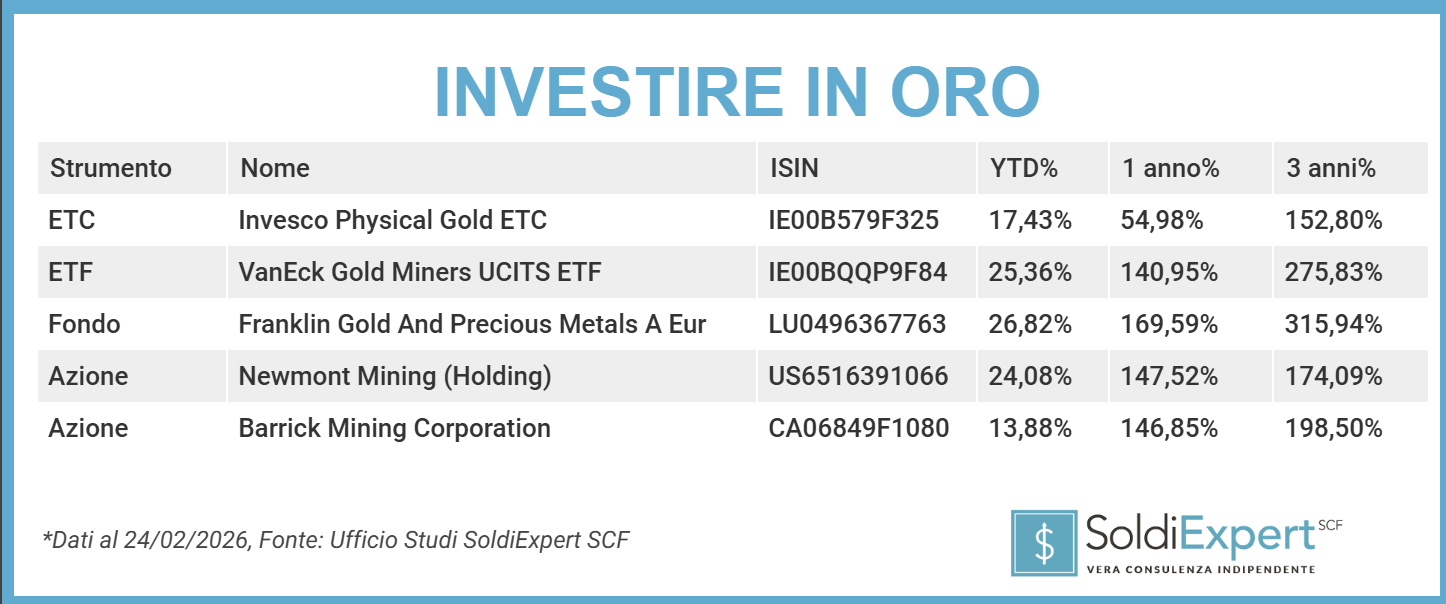 INVESTIRE IN ORO

| Strumento | Nome | ISIN | YTD% | 1 anno% | 3 anni% |
|---|---|---|---|---|---|
| ETC | Invesco Physical Gold ETC | IE00B579F325 | 17,43% | 54,98% | 152,80% |
| ETF | VanEck Gold Miners UCITS ETF | IE00BQQP9F84 | 25,36% | 140,95% | 275,83% |
| Fondo | Franklin Gold And Precious Metals A Eur | LU0496367763 | 26,82% | 169,59% | 315,94% |
| Azione | Newmont Mining (Holding) | US6516391066 | 24,08% | 147,52% | 174,09% |
| Azione | Barrick Mining Corporation | CA06849F1080 | 13,88% | 146,85% | 198,50% |

*Dati al 24/02/2026, Fonte: Ufficio Studi SoldiExpert SCF

$ SoldiExpert SCF
VERA CONSULENZA INDIPENDENTE